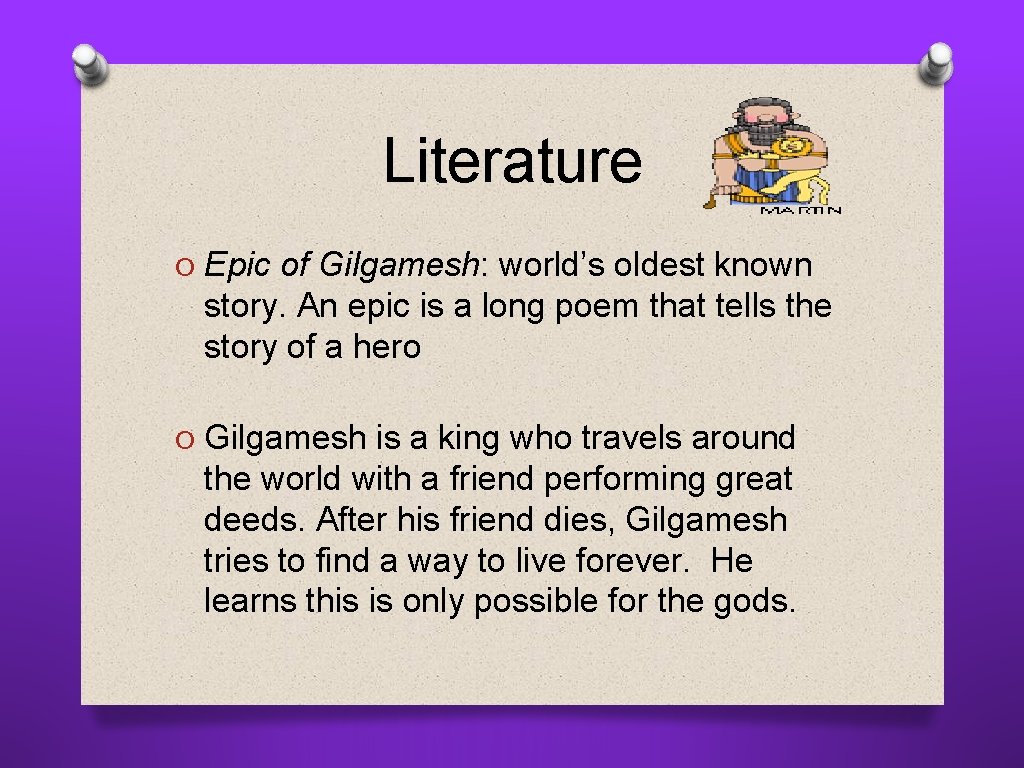 Literature

MARTIN

O Epic of Gilgamesh: world's oldest known story. An epic is a long poem that tells the story of a hero

O Gilgamesh is a king who travels around the world with a friend performing great deeds. After his friend dies, Gilgamesh tries to find a way to live forever. He learns this is only possible for the gods.